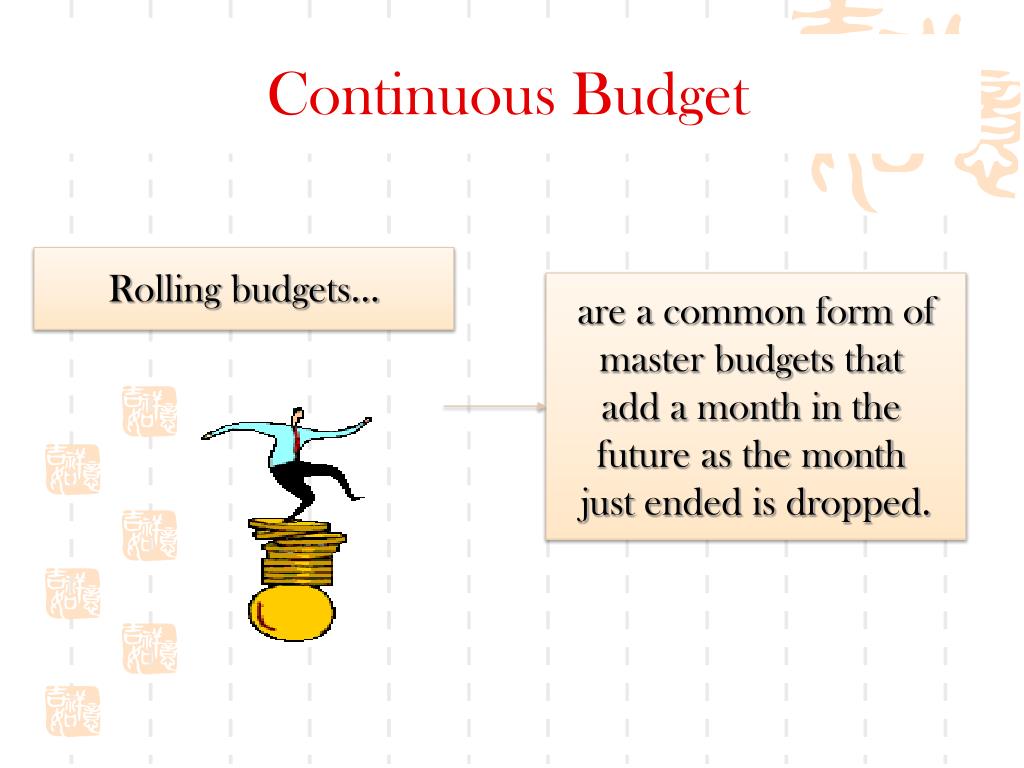 Continuous Budget

Rolling budgets…

are a common form of master budgets that add a month in the future as the month just ended is dropped.